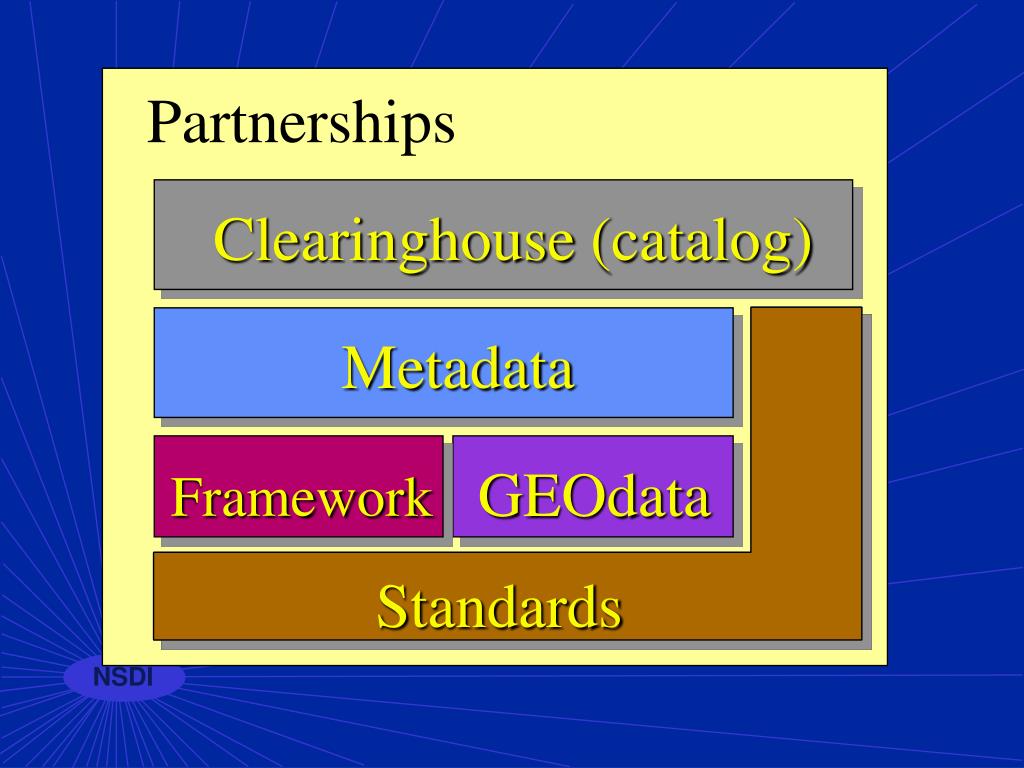 Partnerships

Clearinghouse (catalog)

Metadata

Framework

GEOdata

Standards

NSDI